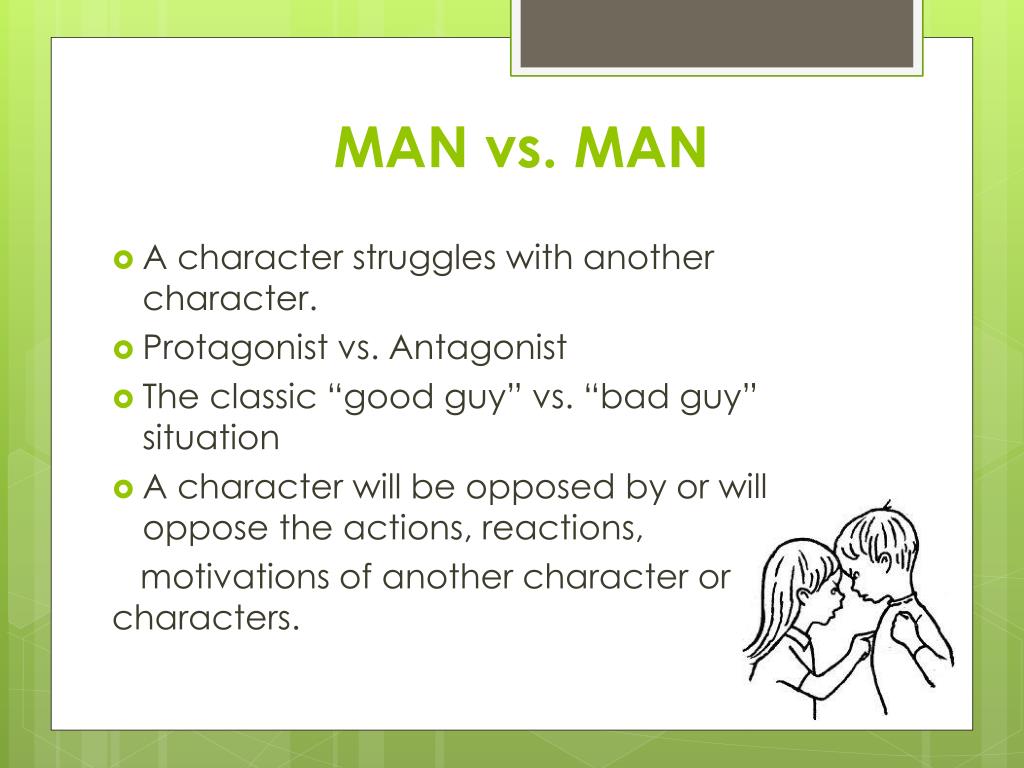 MAN vs. MAN

A character struggles with another character.
Protagonist vs. Antagonist
The classic “good guy” vs. “bad guy” situation
A character will be opposed by or will oppose the actions, reactions,
motivations of another character or characters.